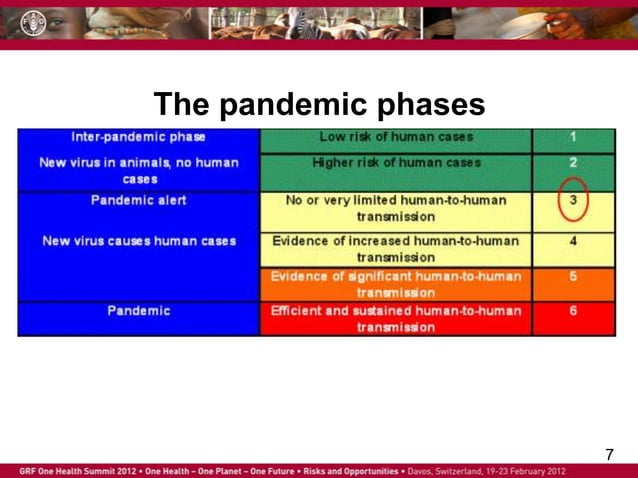 The pandemic phases

| | | |
|---|---|---|
| Inter-pandemic phase | Low risk of human cases | 1 |
| New virus in animals, no human cases | Higher risk of human cases | 2 |
| Pandemic alert | No or very limited human-to-human transmission | 3 |
| New virus causes human cases | Evidence of increased human-to-human transmission | 4 |
| | Evidence of significant human-to-human transmission | 5 |
| Pandemic | Efficient and sustained human-to-human transmission | 6 |

7

GRF One Health Summit 2012 • One Health – One Planet – One Future • Risks and Opportunities • Davos, Switzerland, 19-23 February 2012